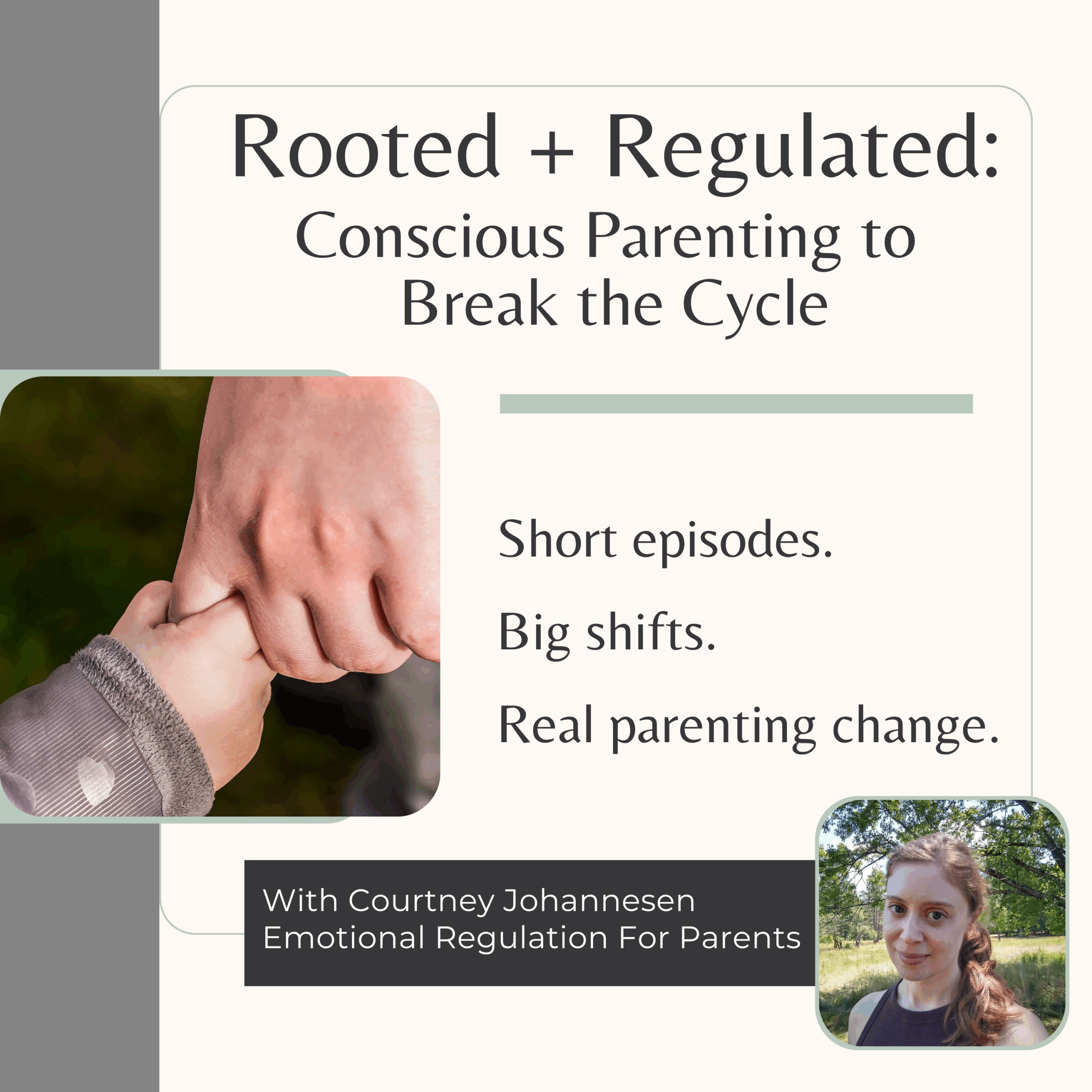 Rooted + Regulated:
Conscious Parenting to Break the Cycle

Short episodes.

Big shifts.

Real parenting change.

With Courtney Johannesen
Emotional Regulation For Parents